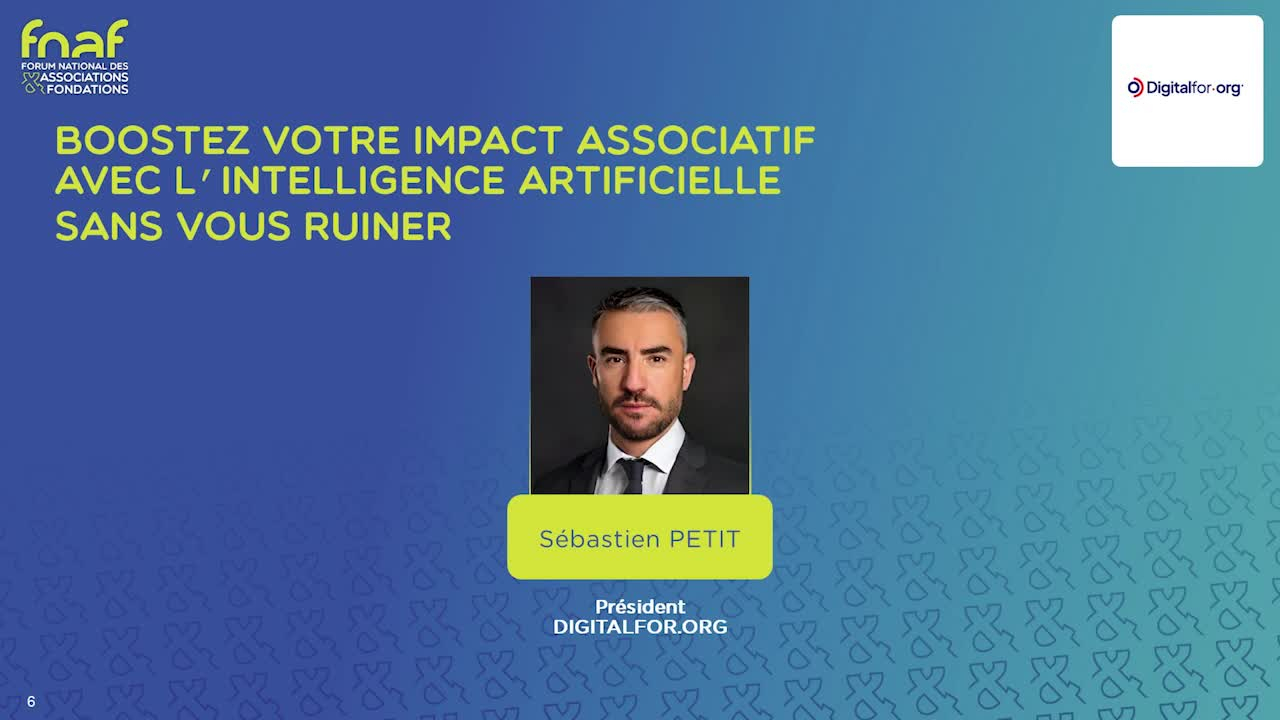 fnaf
FORUM NATIONAL DES ASSOCIATIONS & FONDATIONS

Digitalfor·org

BOOSTEZ VOTRE IMPACT ASSOCIATIF AVEC L' INTELLIGENCE ARTIFICIELLE SANS VOUS RUINER

Sébastien PETIT

Président
DIGITALFOR.ORG

6